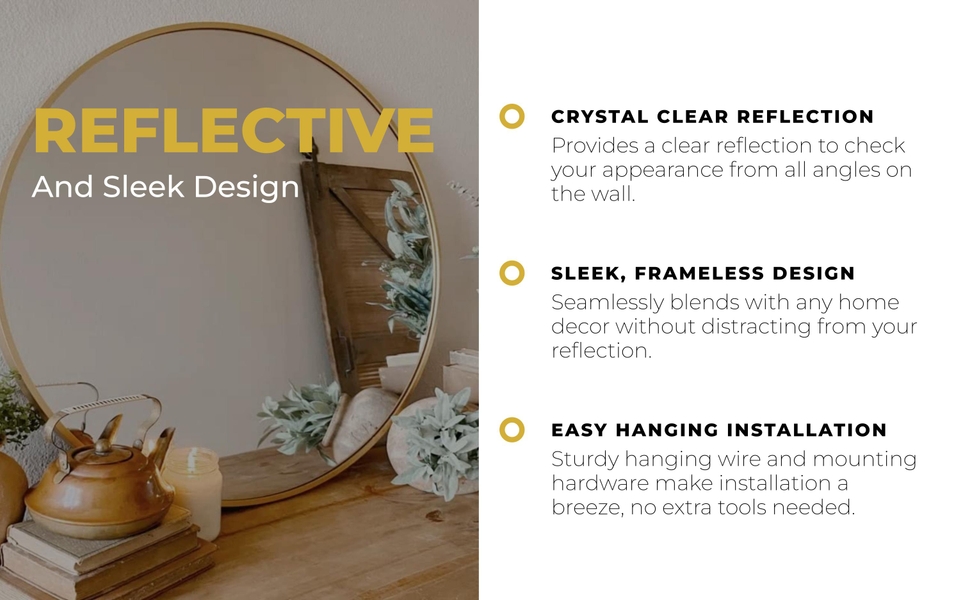 REFLECTIVE
And Sleek Design

CRYSTAL CLEAR REFLECTION
Provides a clear reflection to check your appearance from all angles on the wall.

SLEEK, FRAMELESS DESIGN
Seamlessly blends with any home decor without distracting from your reflection.

EASY HANGING INSTALLATION
Sturdy hanging wire and mounting hardware make installation a breeze, no extra tools needed.